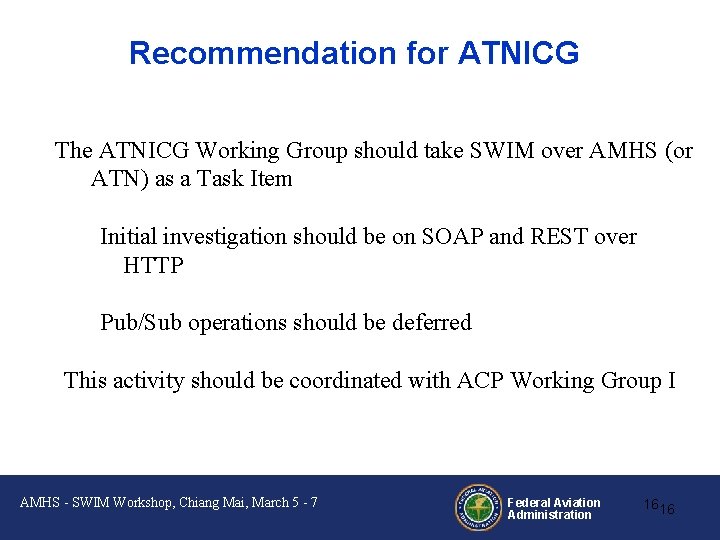 Recommendation for ATNICG

The ATNICG Working Group should take SWIM over AMHS (or ATN) as a Task Item

Initial investigation should be on SOAP and REST over HTTP

Pub/Sub operations should be deferred

This activity should be coordinated with ACP Working Group I

AMHS - SWIM Workshop, Chiang Mai, March 5 - 7

FEDERAL AVIATION ADMINISTRATION

Federal Aviation Administration

16 16